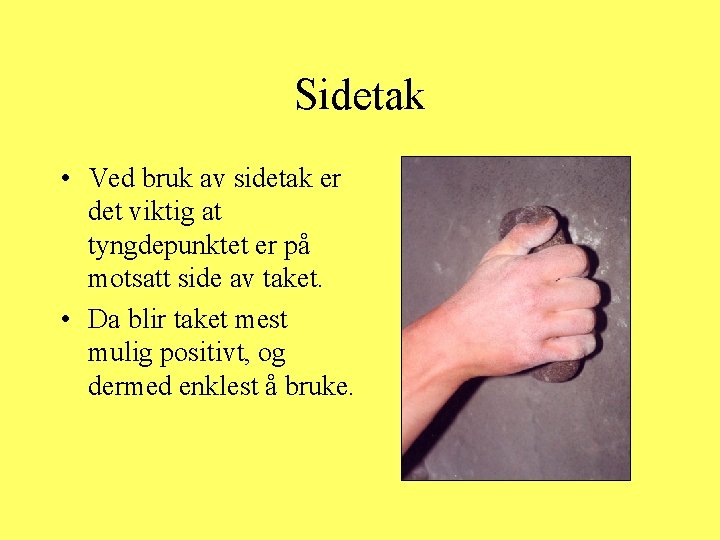 Sidetak

• Ved bruk av sidetak er det viktig at tyngdepunktet er på motsatt side av taket.

• Da blir taket mest mulig positivt, og dermed enklest å bruke.